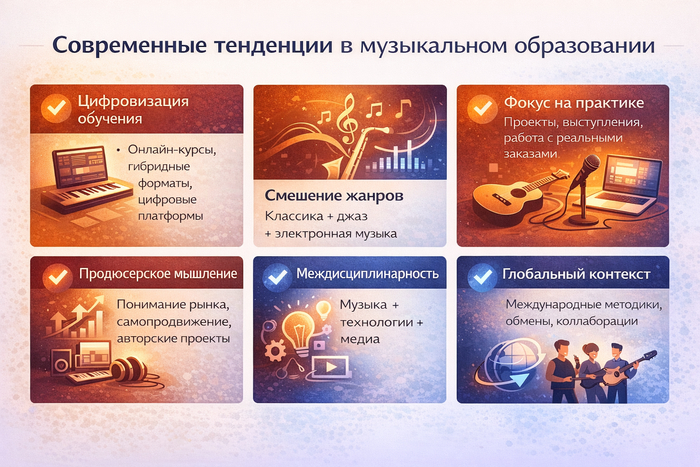 Современные тенденции в музыкальном образовании

Цифровизация обучения

• Онлайн-курсы, гибридные форматы, цифровые платформы

Смешение жанров

Классика + джаз + электронная музыка

Фокус на практике

Проекты, выступления, работа с реальными заказами

Продюсерское мышление

Понимание рынка, самопродвижение, авторские проекты

Междисциплинарность

Музыка + технологии + медиа

Глобальный контекст

Международные методики, обмены, коллаборации